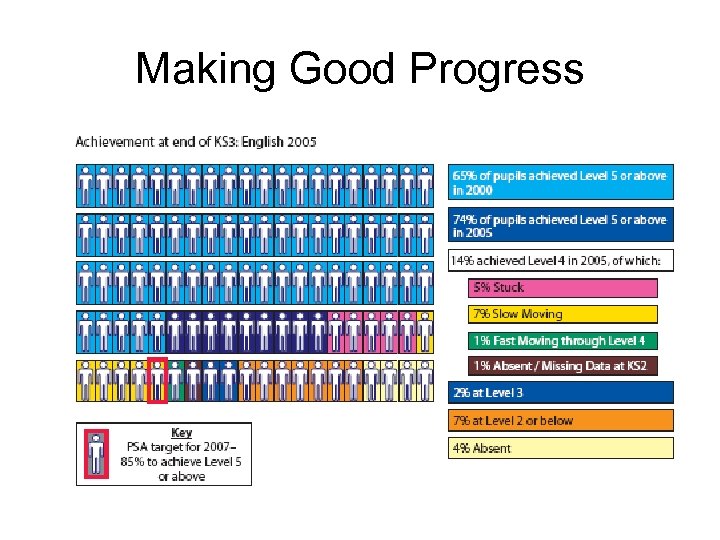 Making Good Progress

Achievement at end of KS3: English 2005

65% of pupils achieved Level 5 or above in 2000

74% of pupils achieved Level 5 or above in 2005

14% achieved Level 4 in 2005, of which:

5% Stuck

7% Slow Moving

1% Fast Moving through Level 4

1% Absent / Missing Data at KS2

2% at Level 3

7% at Level 2 or below

4% Absent

Key
PSA target for 2007– 85% to achieve Level 5 or above